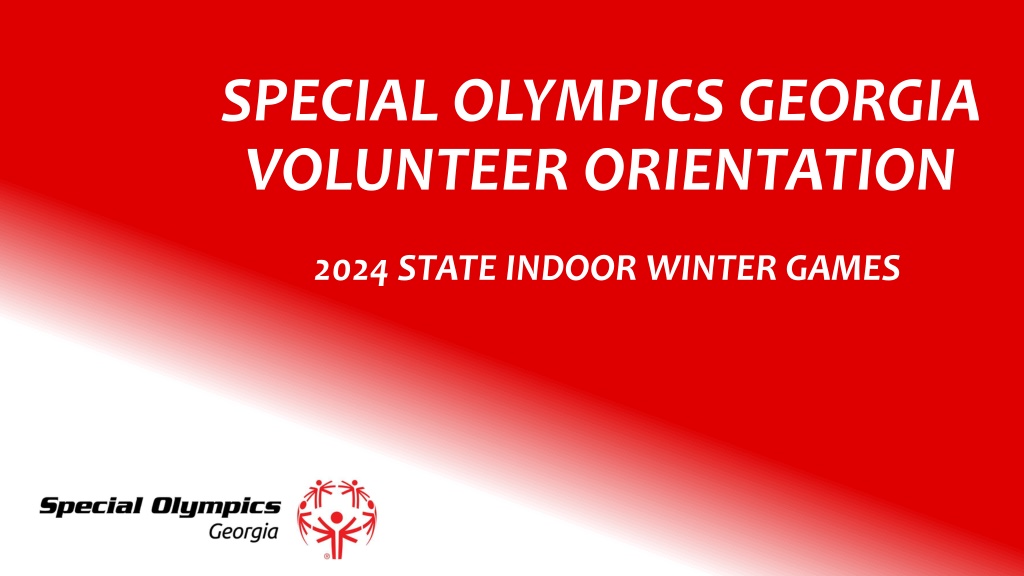 SPECIAL OLYMPICS GEORGIA VOLUNTEER ORIENTATION

2024 STATE INDOOR WINTER GAMES

Special Olympics
Georgia